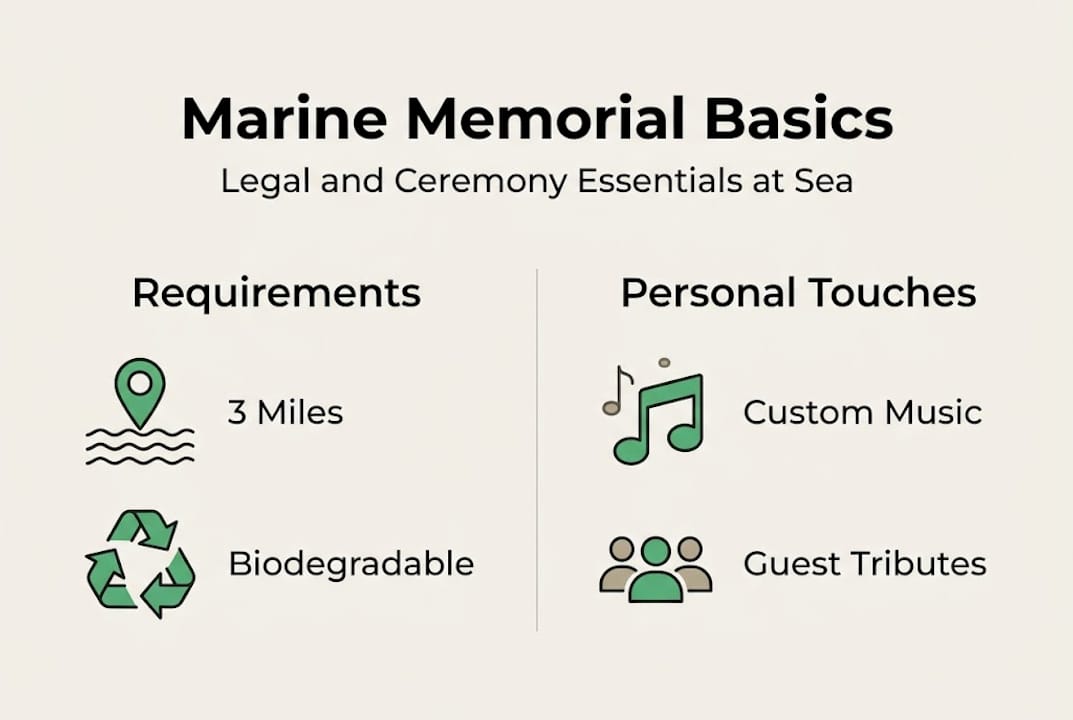 Marine Memorial Basics

Legal and Ceremony Essentials at Sea

Requirements

3 Miles

Biodegradable

Personal Touches

Custom Music

Guest Tributes